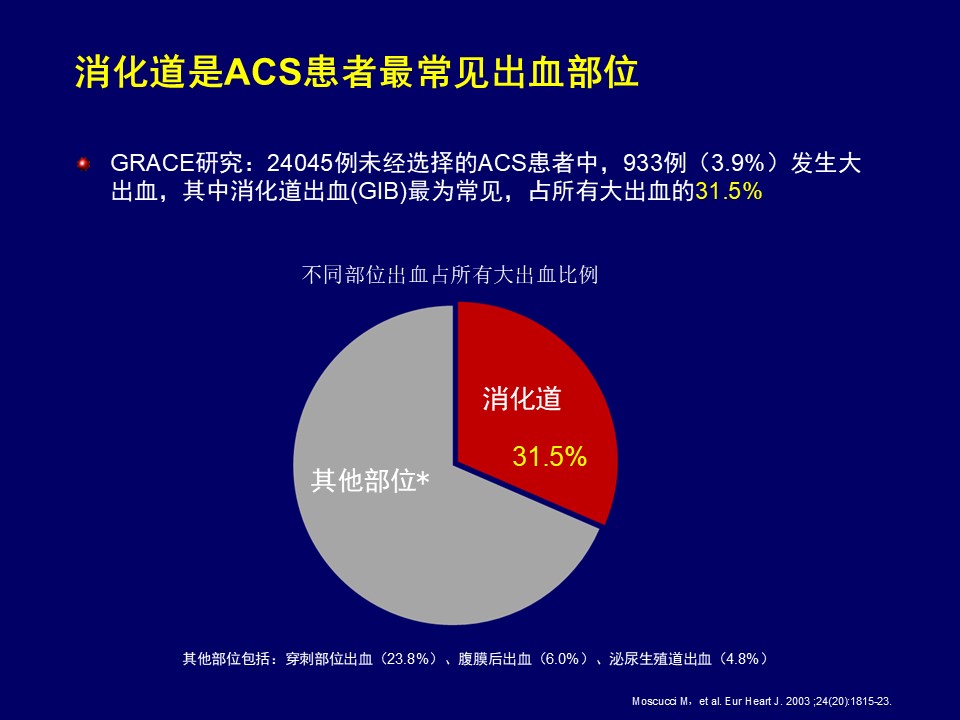 消化道是ACS患者最常见出血部位

GRACE研究：24045例未经选择的ACS患者中，933例（3.9%）发生大出血，其中消化道出血(GIB)最为常见，占所有大出血的31.5%

不同部位出血占所有大出血比例

消化道

31.5%

其他部位*

其他部位包括：穿刺部位出血（23.8%）、腹膜后出血（6.0%）、泌尿生殖道出血（4.8%）

Moscucci M，et al. Eur Heart J. 2003 ;24(20):1815-23.